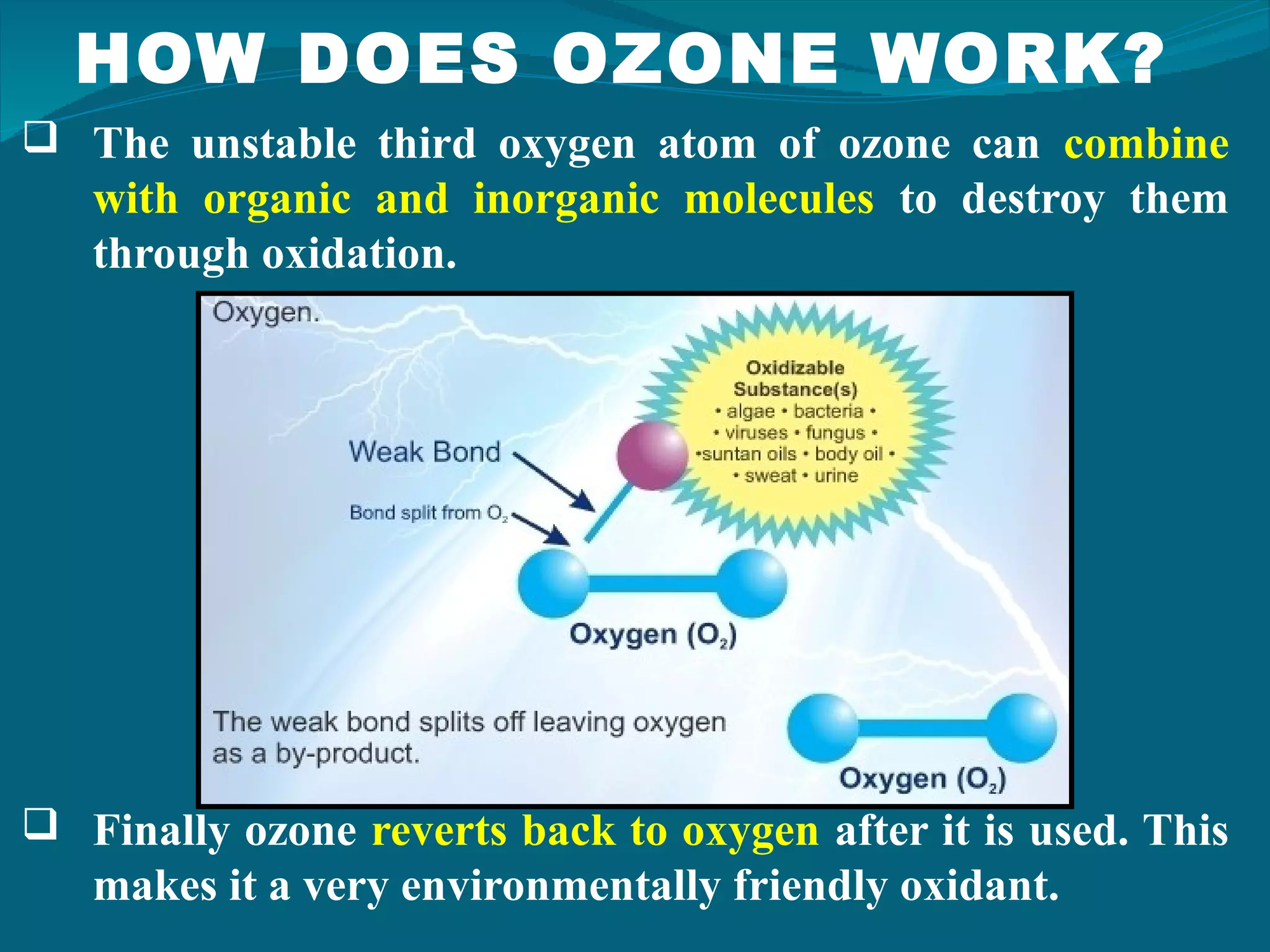 HOW DOES OZONE WORK?

❑ The unstable third oxygen atom of ozone can combine with organic and inorganic molecules to destroy them through oxidation.

Oxygen.

Oxidizable Substance(s)
• algae • bacteria •
• viruses • fungus •
•suntan oils • body oil •
• sweat • urine

Weak Bond

Bond split from $O_2$

Oxygen ($O_2$)

The weak bond splits off leaving oxygen as a by-product.

Oxygen ($O_2$)

❑ Finally ozone reverts back to oxygen after it is used. This makes it a very environmentally friendly oxidant.